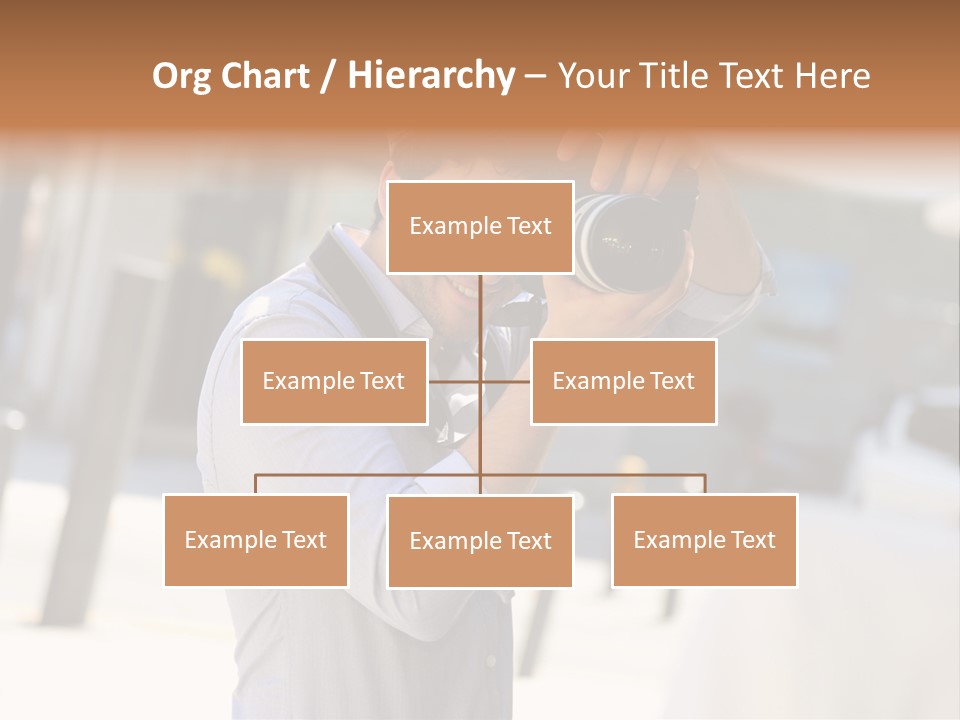 Org Chart / Hierarchy – Your Title Text Here

Example Text

Example Text

Example Text

Example Text

Example Text

Example Text